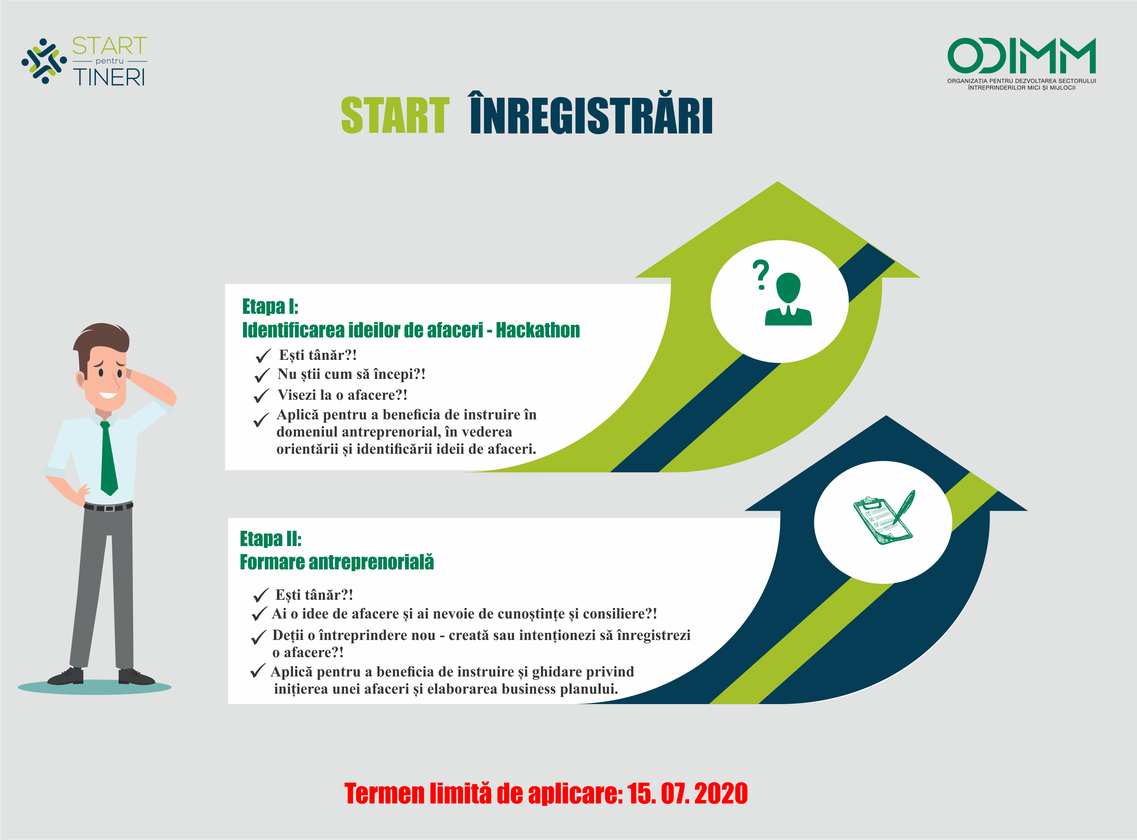 START
pentru
TINERI

ODIMM
ORGANIZAȚIA PENTRU DEZVOLTAREA SECTORULUI ÎNTREPRINDERILOR MICI ȘI MIJLOCII

START ÎNREGISTRĂRI

Etapa I:
Identificarea ideilor de afaceri - Hackathon

✓ Ești tânăr?!
✓ Nu știi cum să începi?!
✓ Visezi la o afacere?!
✓ Aplică pentru a beneficia de instruire în domeniul antreprenorial, în vederea orientării și identificării ideii de afaceri.

Etapa II:
Formare antreprenorială

✓ Ești tânăr?!
✓ Ai o idee de afacere și ai nevoie de cunoștințe și consiliere?!
✓ Deții o întreprindere nou - creată sau intenționezi să înregistrezi o afacere?!
✓ Aplică pentru a beneficia de instruire și ghidare privind inițierea unei afaceri și elaborarea business planului.

Termen limită de aplicare: 15. 07. 2020